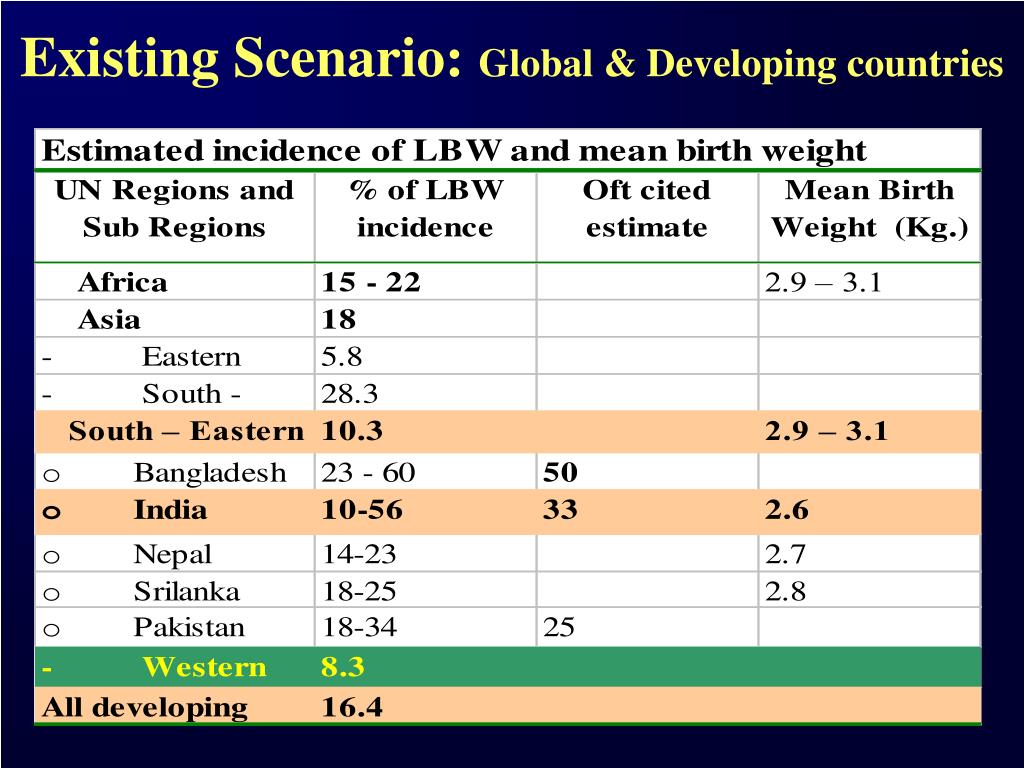 Existing Scenario: Global & Developing countries

Estimated incidence of LBW and mean birth weight

| UN Regions and Sub Regions | % of LBW incidence | Oft cited estimate | Mean Birth Weight (Kg.) |
|---|---|---|---|
| Africa | 15 - 22 | | 2.9 – 3.1 |
| Asia | 18 | | |
| - Eastern | 5.8 | | |
| - South - | 28.3 | | |
| South – Eastern | 10.3 | | 2.9 – 3.1 |
| o Bangladesh | 23 - 60 | 50 | |
| o India | 10-56 | 33 | 2.6 |
| o Nepal | 14-23 | | 2.7 |
| o Srilanka | 18-25 | | 2.8 |
| o Pakistan | 18-34 | 25 | |
| - Western | 8.3 | | |
| All developing | 16.4 | | |